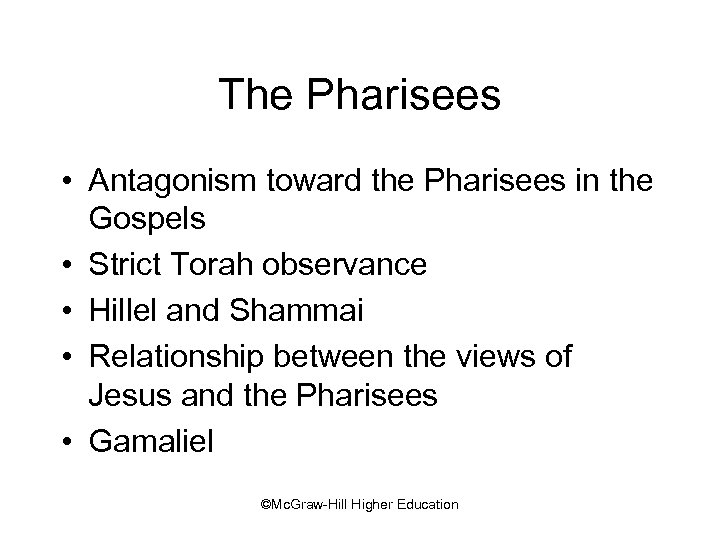 The Pharisees

• Antagonism toward the Pharisees in the Gospels
• Strict Torah observance
• Hillel and Shammai
• Relationship between the views of Jesus and the Pharisees
• Gamaliel

©McGraw-Hill Higher Education